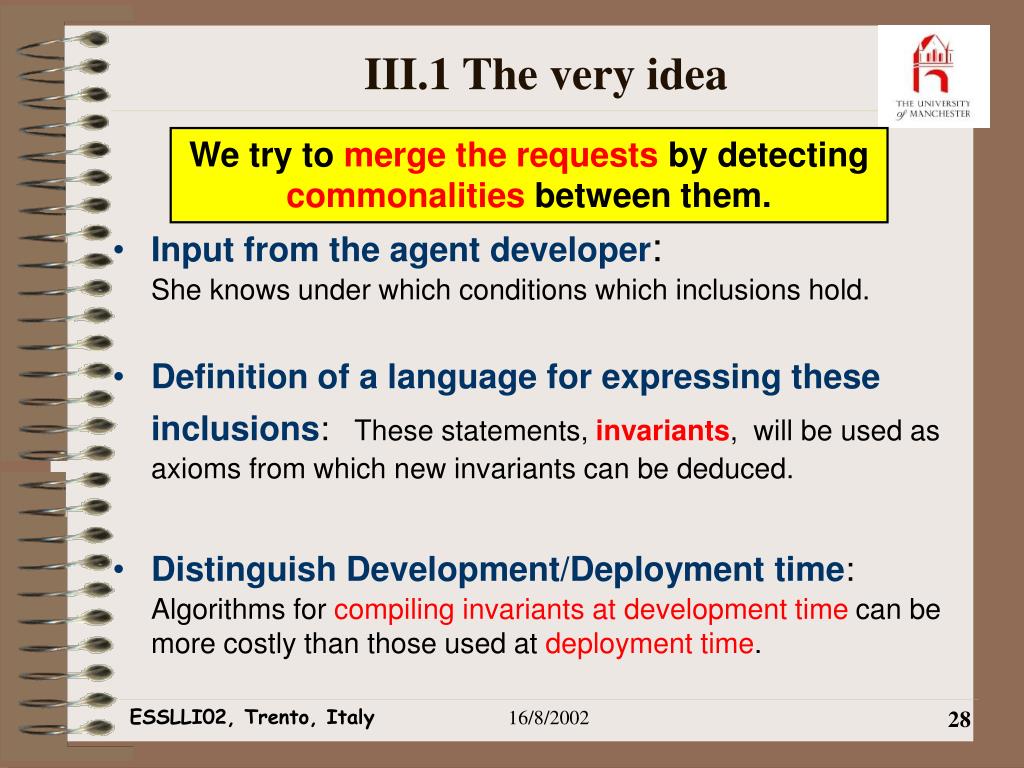 III.1 The very idea

THE UNIVERSITY of MANCHESTER

We try to merge the requests by detecting commonalities between them.

• Input from the agent developer:
She knows under which conditions which inclusions hold.

• Definition of a language for expressing these inclusions: These statements, invariants, will be used as axioms from which new invariants can be deduced.

• Distinguish Development/Deployment time:
Algorithms for compiling invariants at development time can be more costly than those used at deployment time.

ESSLLI02, Trento, Italy 16/8/2002 28